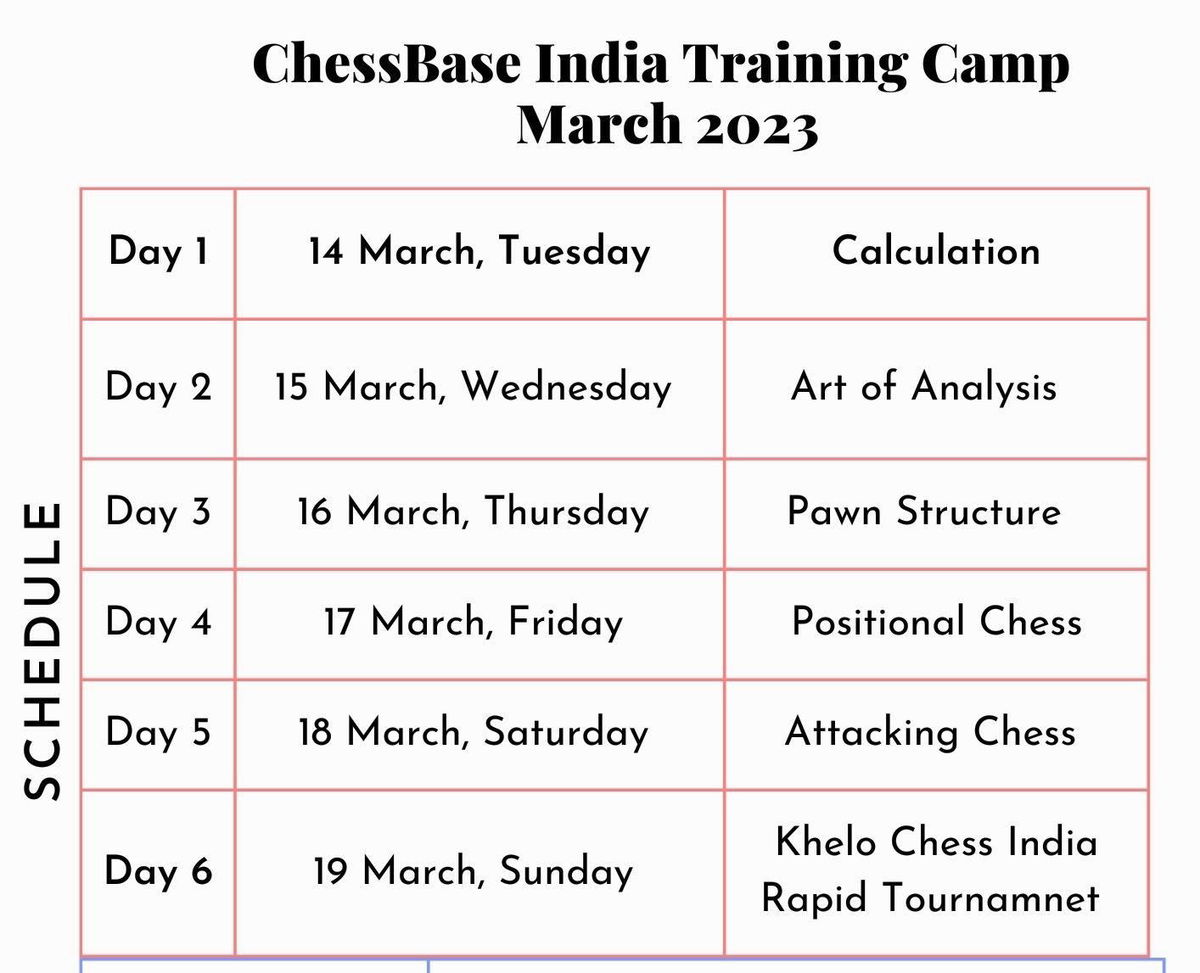 ChessBase India Training Camp
March 2023

SCHEDULE

| Day 1 | 14 March, Tuesday | Calculation |
|---|---|---|
| Day 2 | 15 March, Wednesday | Art of Analysis |
| Day 3 | 16 March, Thursday | Pawn Structure |
| Day 4 | 17 March, Friday | Positional Chess |
| Day 5 | 18 March, Saturday | Attacking Chess |
| Day 6 | 19 March, Sunday | Khelo Chess India Rapid Tournamnet |